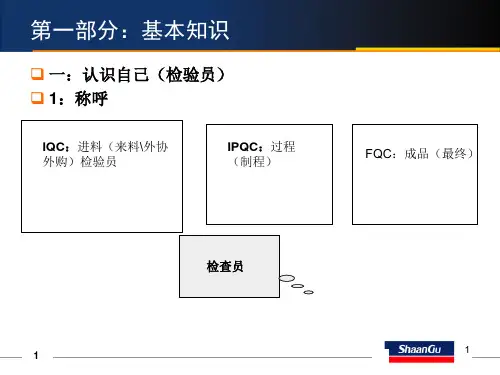 第一部分：基本知识

一：认识自己（检验员）

1：称呼

IQC：进料（来料\外协外购）检验员

IPQC：过程（制程）

FQC：成品（最终）

检查员

1

ShaanGu

1